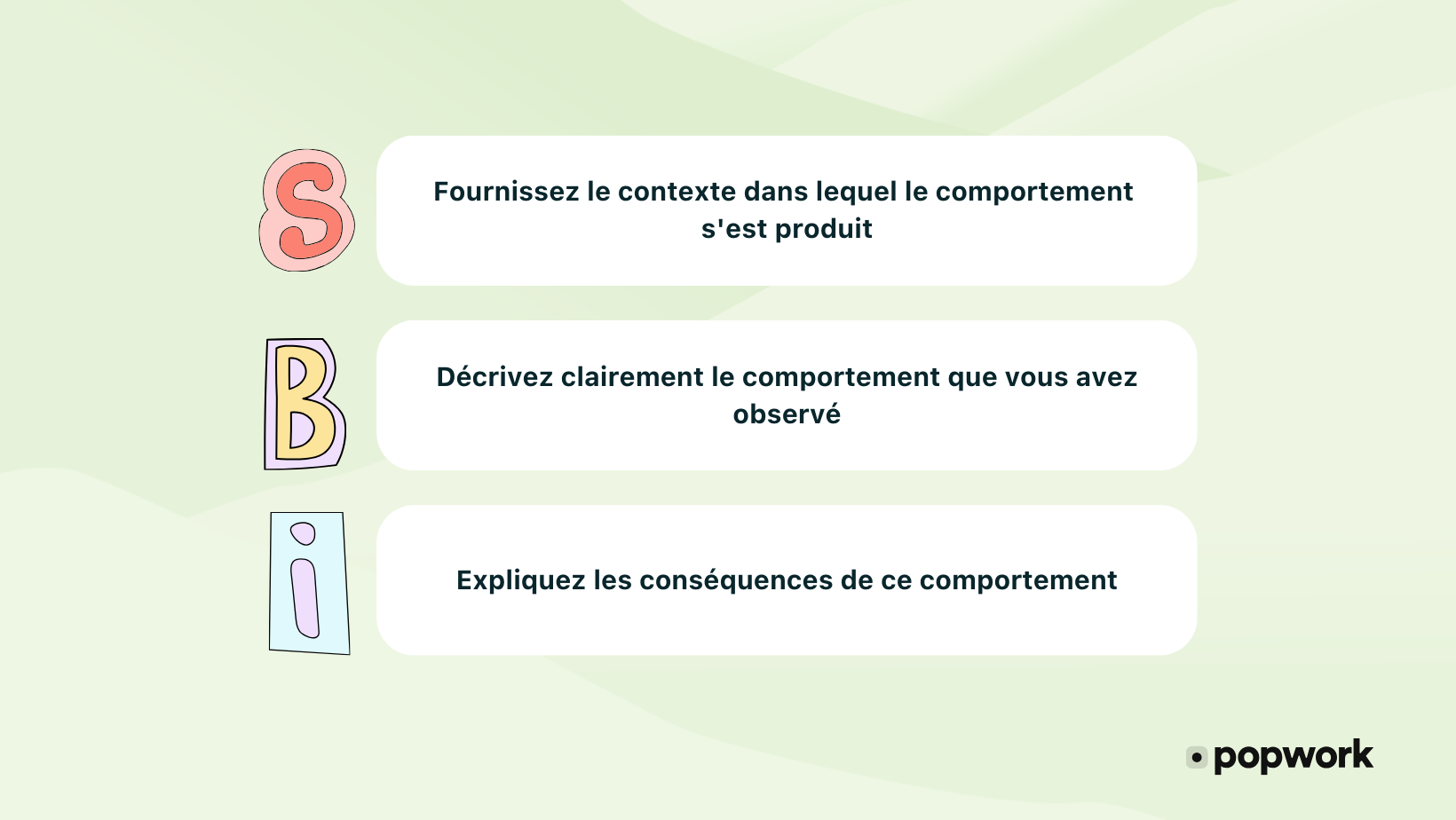 S

Fournissez le contexte dans lequel le comportement s'est produit

B

Décrivez clairement le comportement que vous avez observé

i

Expliquez les conséquences de ce comportement

popwork